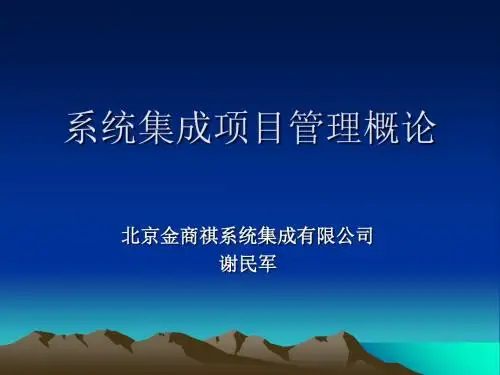 系统集成项目管理概论

北京金商祺系统集成有限公司
谢民军